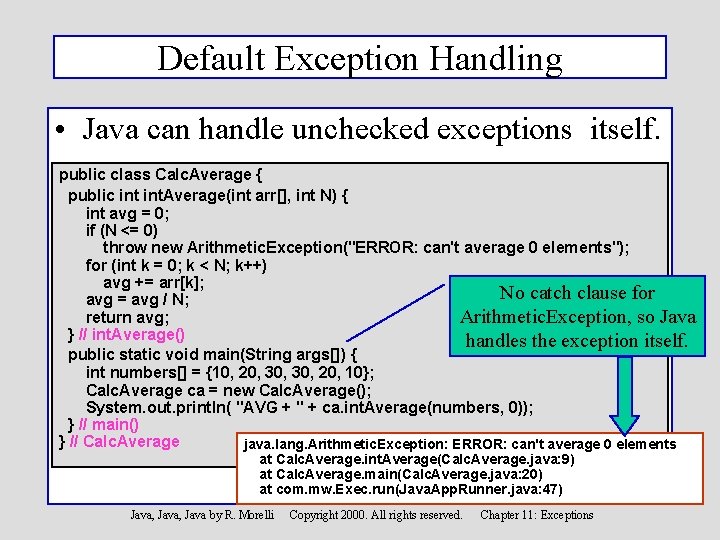 Default Exception Handling

• Java can handle unchecked exceptions itself.

public class CalcAverage {
public int intAverage(int arr[], int N) {
int avg = 0;
if (N <= 0)
throw new ArithmeticException("ERROR: can't average 0 elements");
for (int k = 0; k < N; k++)
avg += arr[k];
avg = avg / N;
return avg;
} // intAverage()
public static void main(String args[]) {
int numbers[] = {10, 20, 30, 30, 20, 10};
CalcAverage ca = new CalcAverage();
System.out.println( "AVG + " + ca.intAverage(numbers, 0));
} // main()
} // CalcAverage

No catch clause for ArithmeticException, so Java handles the exception itself.

java.lang.ArithmeticException: ERROR: can't average 0 elements
at CalcAverage.intAverage(CalcAverage.java:9)
at CalcAverage.main(CalcAverage.java:20)
at com.mw.Exec.run(JavaAppRunner.java:47)

Java, Java, Java by R. Morelli Copyright 2000. All rights reserved. Chapter 11: Exceptions